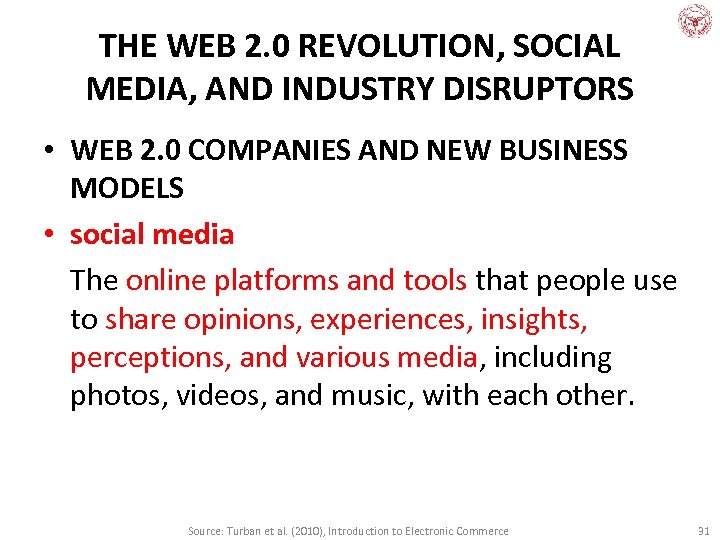 THE WEB 2.0 REVOLUTION, SOCIAL MEDIA, AND INDUSTRY DISRUPTORS

• WEB 2.0 COMPANIES AND NEW BUSINESS MODELS

• social media

The online platforms and tools that people use to share opinions, experiences, insights, perceptions, and various media, including photos, videos, and music, with each other.

Source: Turban et al. (2010), Introduction to Electronic Commerce

31